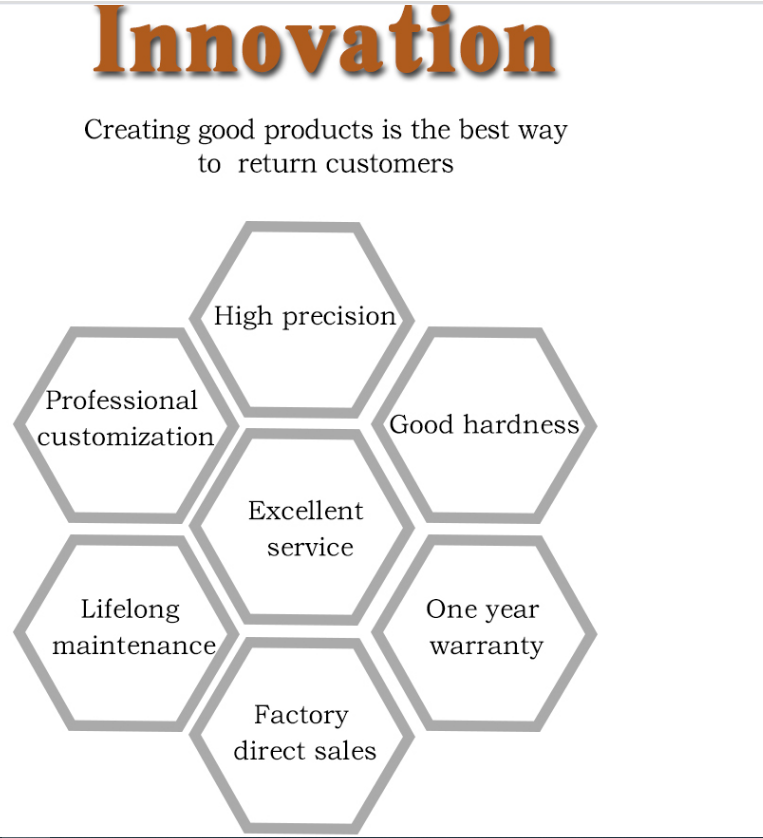 Innovation

Creating good products is the best way to return customers

High precision

Professional customization

Good hardness

Excellent service

Lifelong maintenance

One year warranty

Factory direct sales